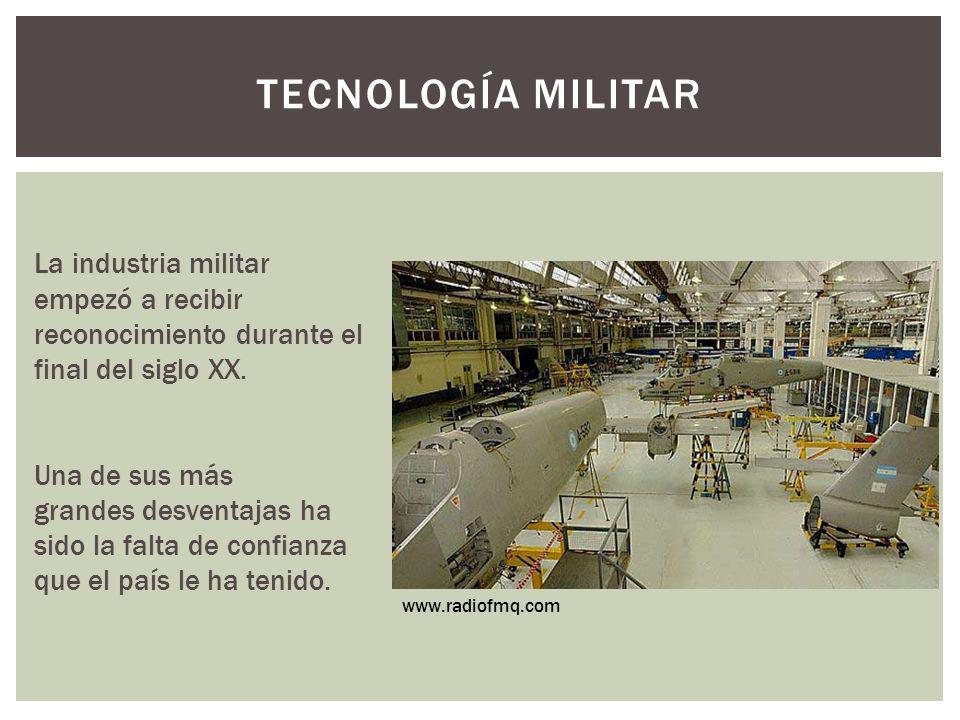 TECNOLOGÍA MILITAR

La industria militar empezó a recibir reconocimiento durante el final del siglo XX.

Una de sus más grandes desventajas ha sido la falta de confianza que el país le ha tenido.

www.radiofmq.com